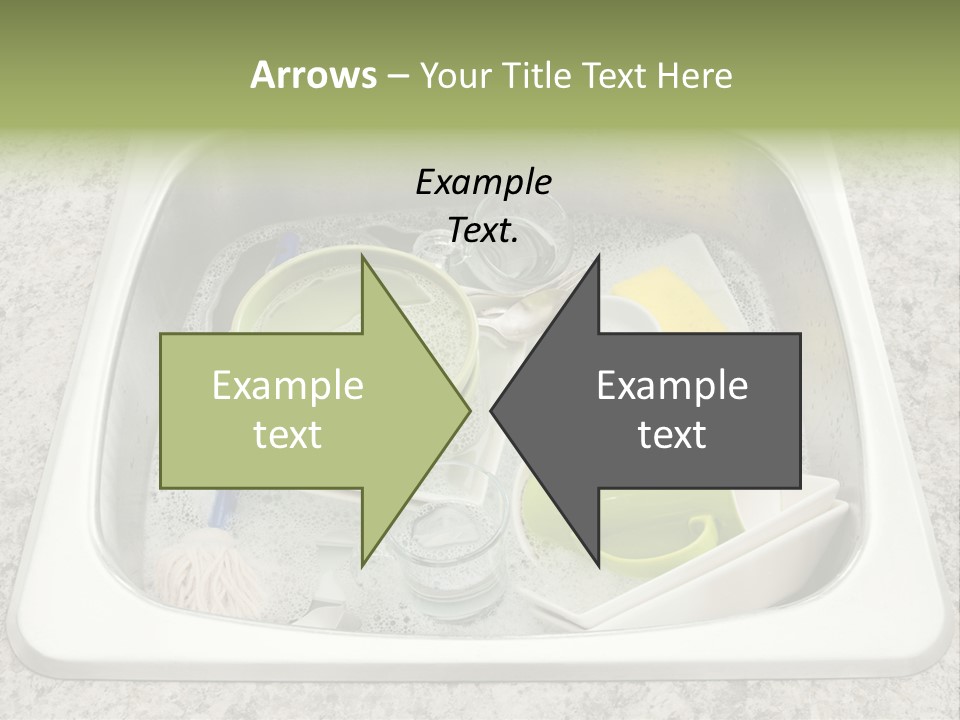 Arrows – Your Title Text Here

Example Text.

Example text

Example text